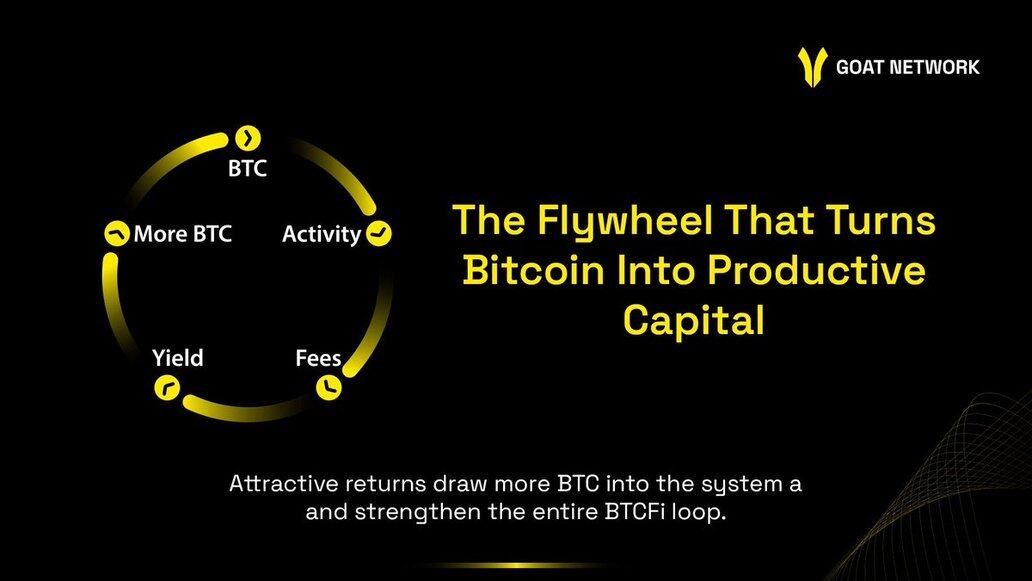 GOAT NETWORK

BTC
Activity
Fees
Yield
More BTC

The Flywheel That Turns Bitcoin Into Productive Capital

Attractive returns draw more BTC into the system a and strengthen the entire BTCFi loop.